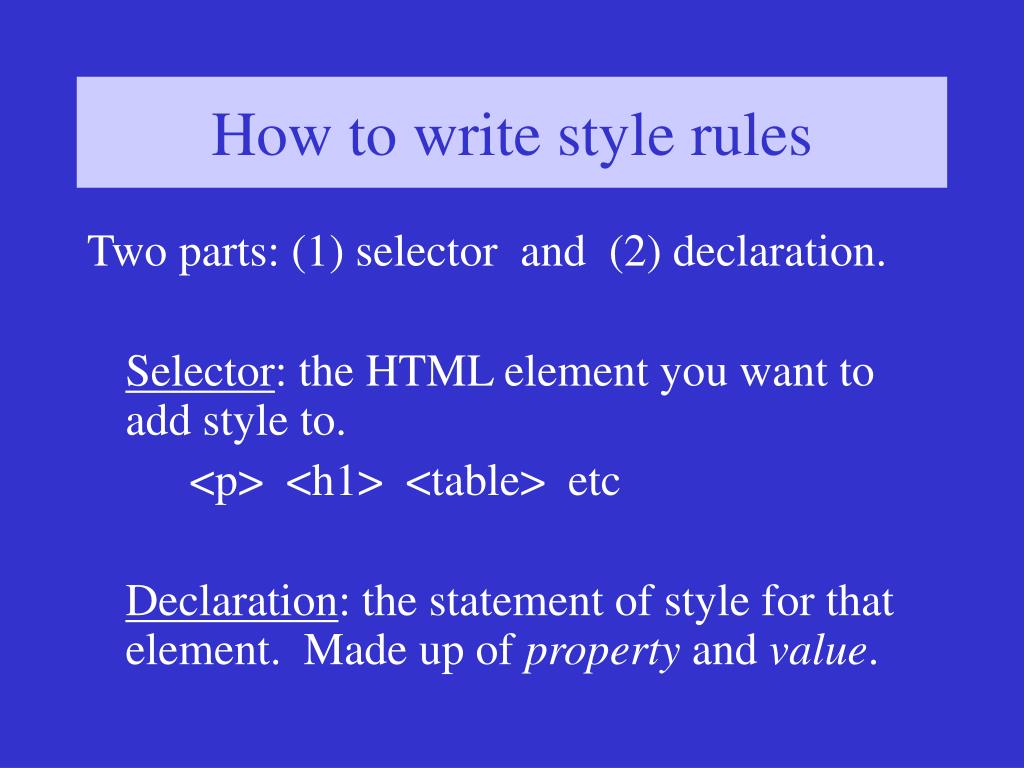 How to write style rules

Two parts: (1) selector and (2) declaration.

Selector: the HTML element you want to add style to.

<p> <h1> <table> etc

Declaration: the statement of style for that element. Made up of property and value.